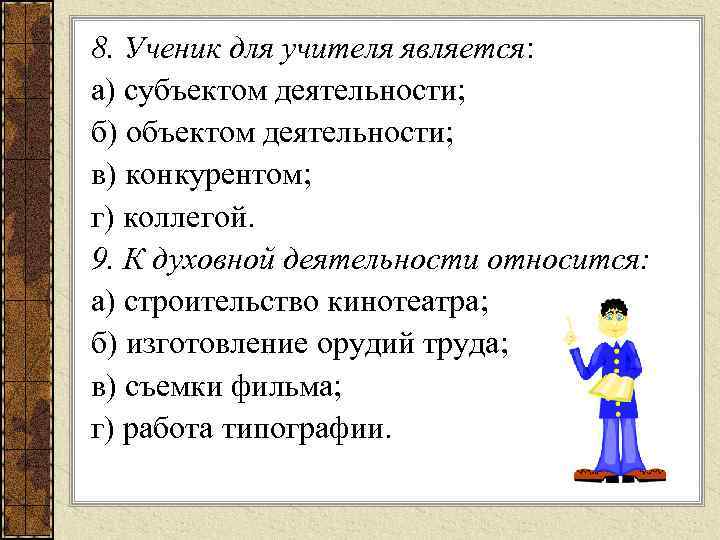 8. Ученик для учителя является:
а) субъектом деятельности;
б) объектом деятельности;
в) конкурентом;
г) коллегой.
9. К духовной деятельности относится:
а) строительство кинотеатра;
б) изготовление орудий труда;
в) съемки фильма;
г) работа типографии.